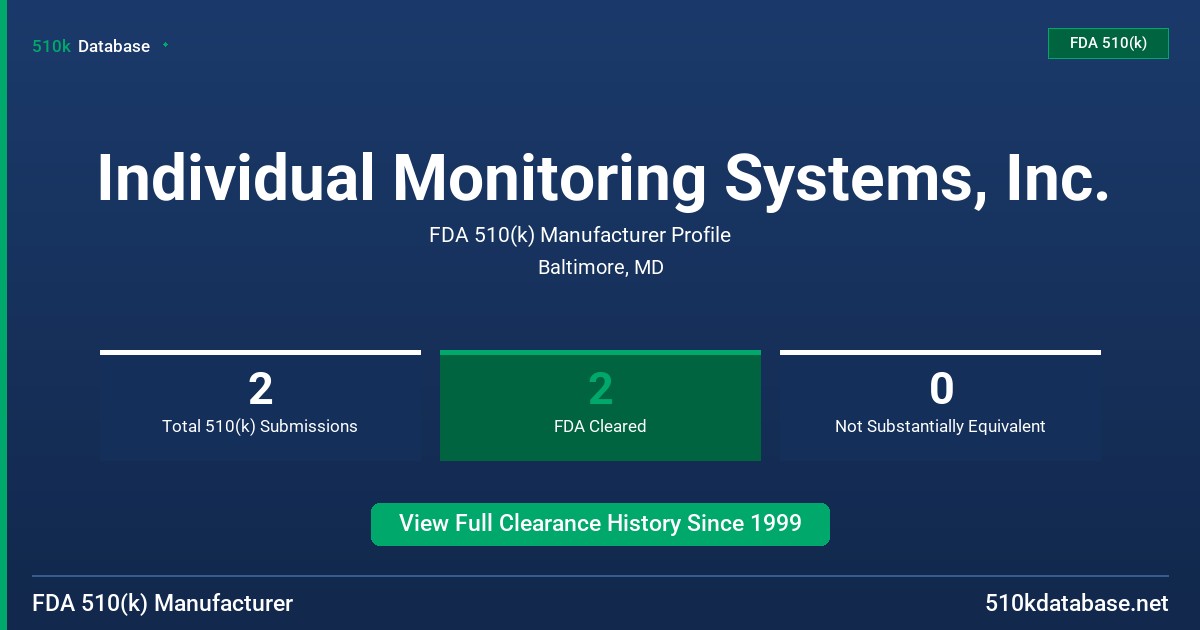 510k Database

FDA 510(k)

Individual Monitoring Systems, Inc.

FDA 510(k) Manufacturer Profile

Baltimore, MD

2
Total 510(k) Submissions

2
FDA Cleared

0
Not Substantially Equivalent

View Full Clearance History Since 1999

FDA 510(k) Manufacturer

510kdatabase.net